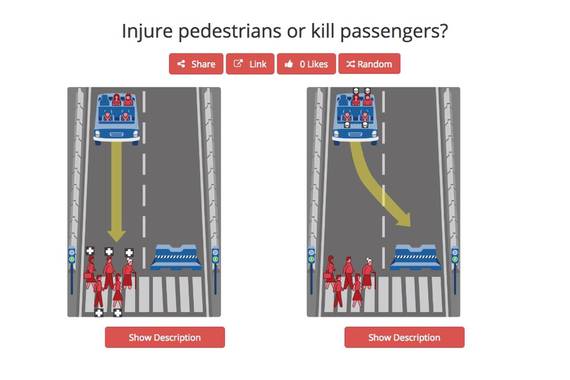 Injure pedestrians or kill passengers?

Share Link 0 Likes Random

Show Description

Show Description